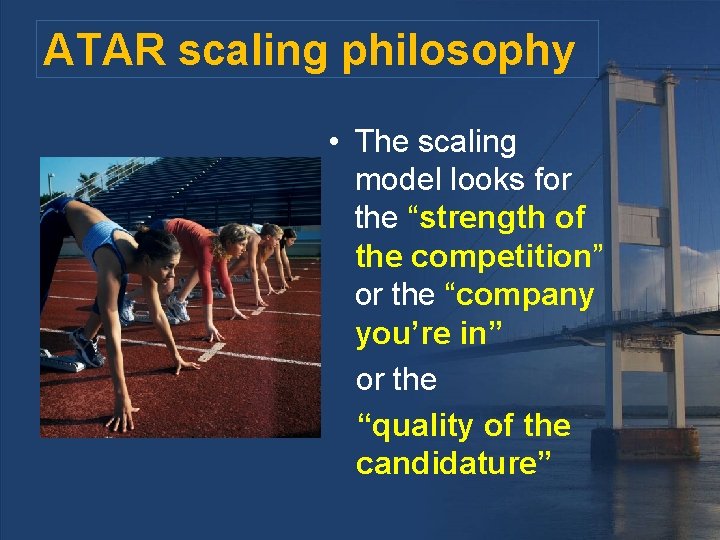 ATAR scaling philosophy

• The scaling model looks for the “strength of the competition” or the “company you’re in”

or the

“quality of the candidature”